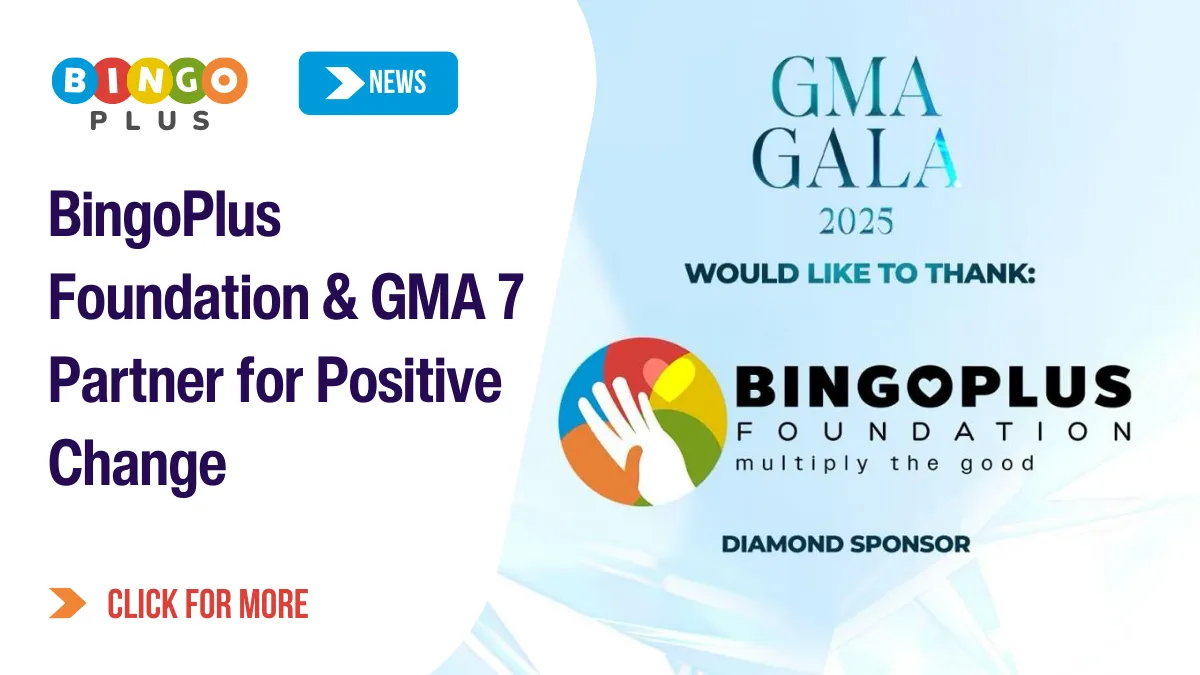 BINGO PLUS

NEWS

BingoPlus Foundation & GMA 7 Partner for Positive Change

CLICK FOR MORE

GMA GALA 2025

WOULD LIKE TO THANK:

BINGOPLUS FOUNDATION multiply the good

DIAMOND SPONSOR